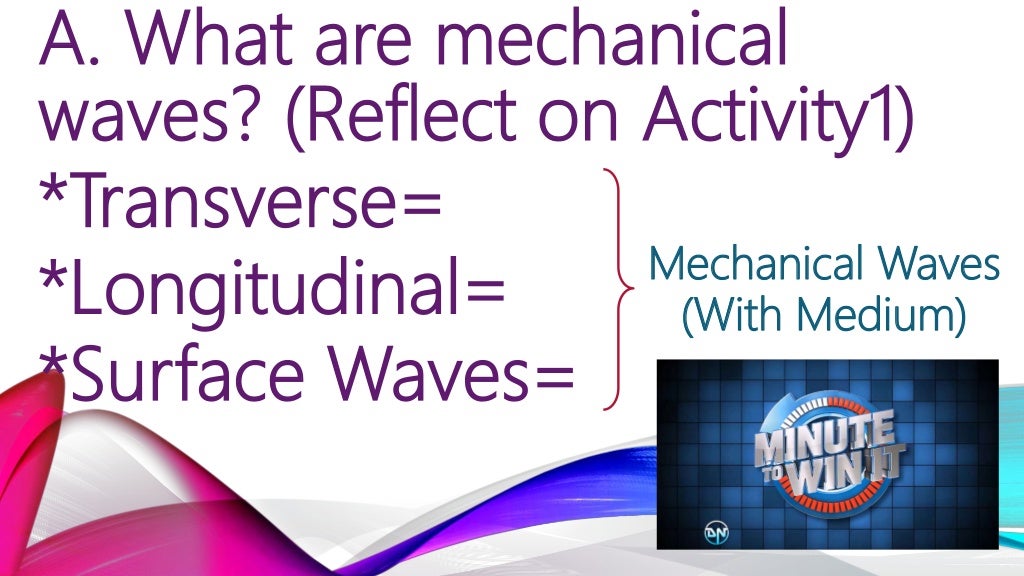 A. What are mechanical waves? (Reflect on Activity1)

*Transverse=
*Longitudinal=
*Surface Waves=

Mechanical Waves (With Medium)

MINUTE TO WIN IT